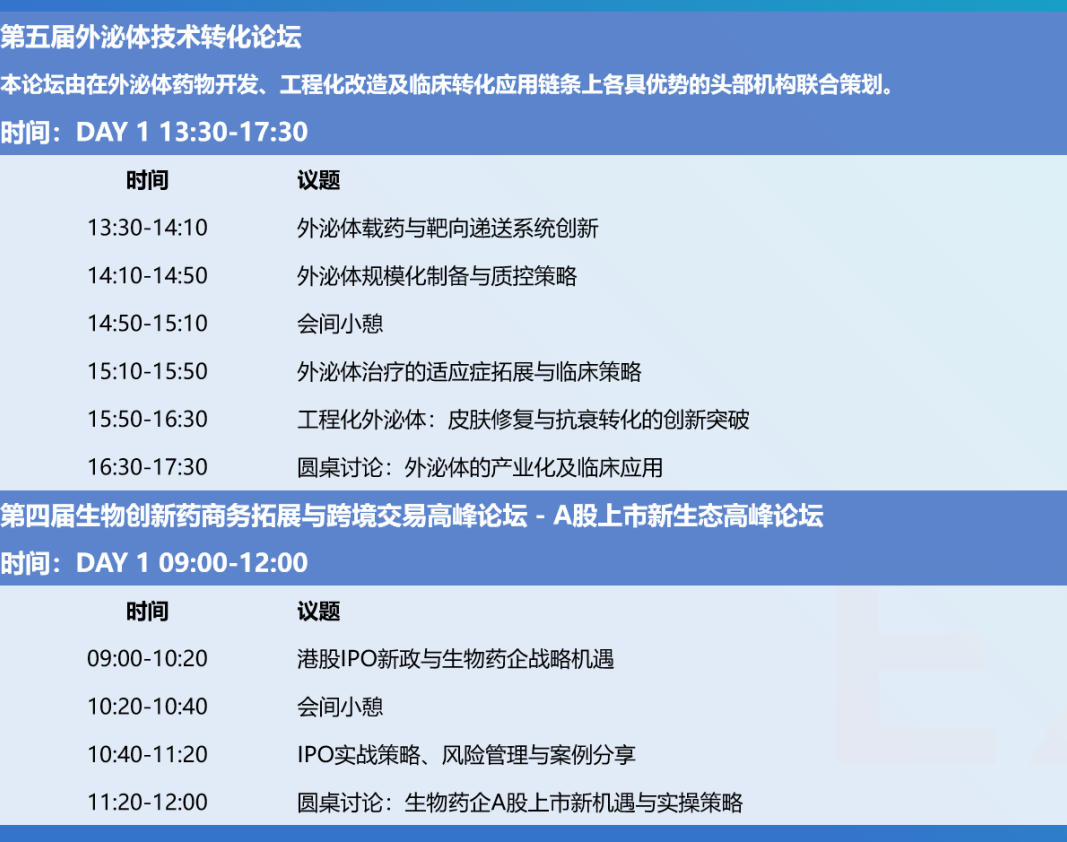 第五届外泌体技术转化论坛

本论坛由在外泌体药物开发、工程化改造及临床转化应用链条上各具优势的头部机构联合策划。

时间：DAY 1 13:30-17:30

| 时间 | 议题 |
|---|---|
| 13:30-14:10 | 外泌体载药与靶向递送系统创新 |
| 14:10-14:50 | 外泌体规模化制备与质控策略 |
| 14:50-15:10 | 会间小憩 |
| 15:10-15:50 | 外泌体治疗的适应症拓展与临床策略 |
| 15:50-16:30 | 工程化外泌体：皮肤修复与抗衰转化的创新突破 |
| 16:30-17:30 | 圆桌讨论：外泌体的产业化及临床应用 |

第四届生物创新药商务拓展与跨境交易高峰论坛 - A股上市新生态高峰论坛

时间：DAY 1 09:00-12:00

| 时间 | 议题 |
|---|---|
| 09:00-10:20 | 港股IPO新政与生物药企战略机遇 |
| 10:20-10:40 | 会间小憩 |
| 10:40-11:20 | IPO实战策略、风险管理与案例分享 |
| 11:20-12:00 | 圆桌讨论：生物药企A股上市新机遇与实操策略 |